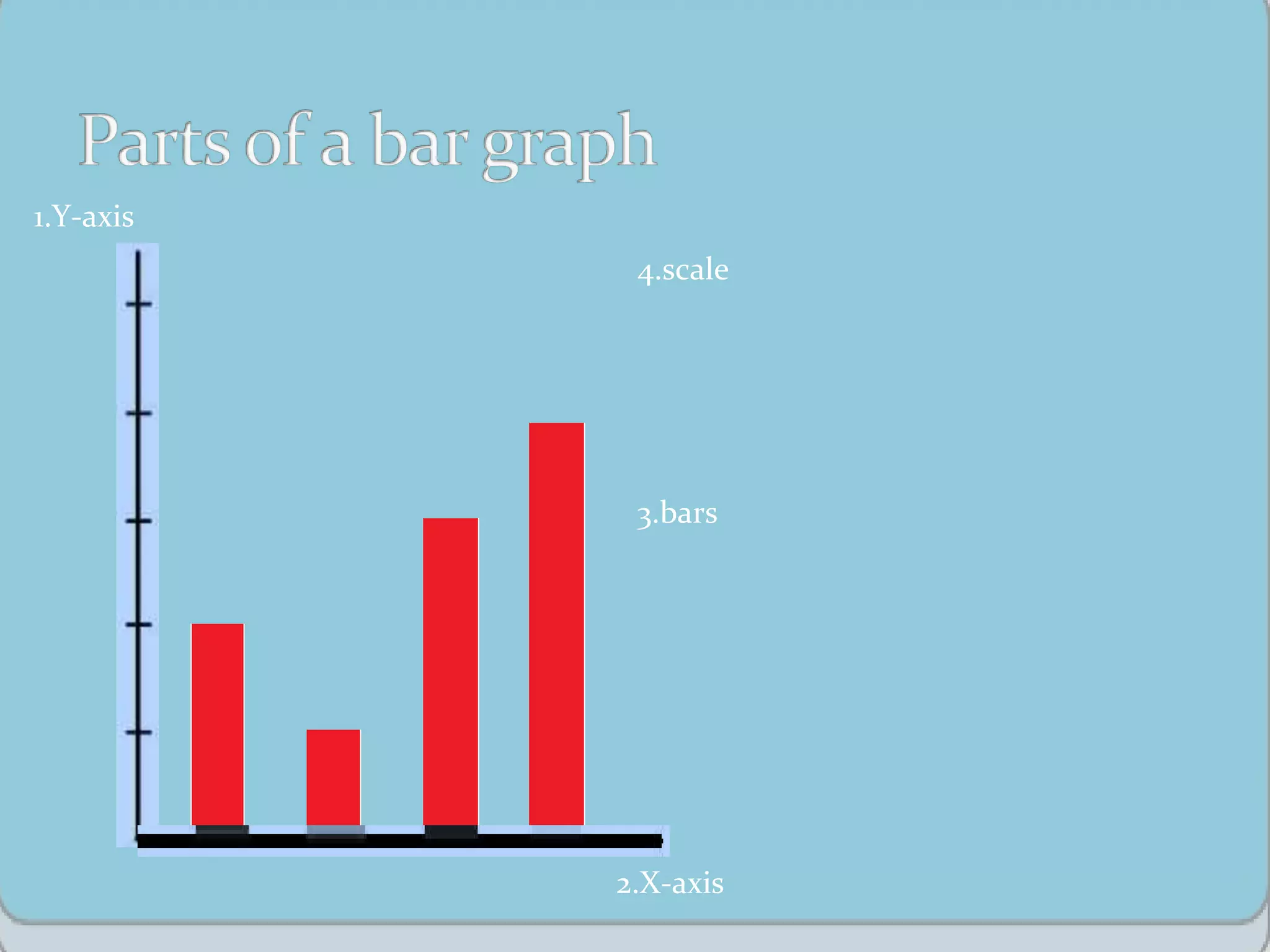 Parts of a bar graph

1.Y-axis

4.scale

3.bars

2.X-axis